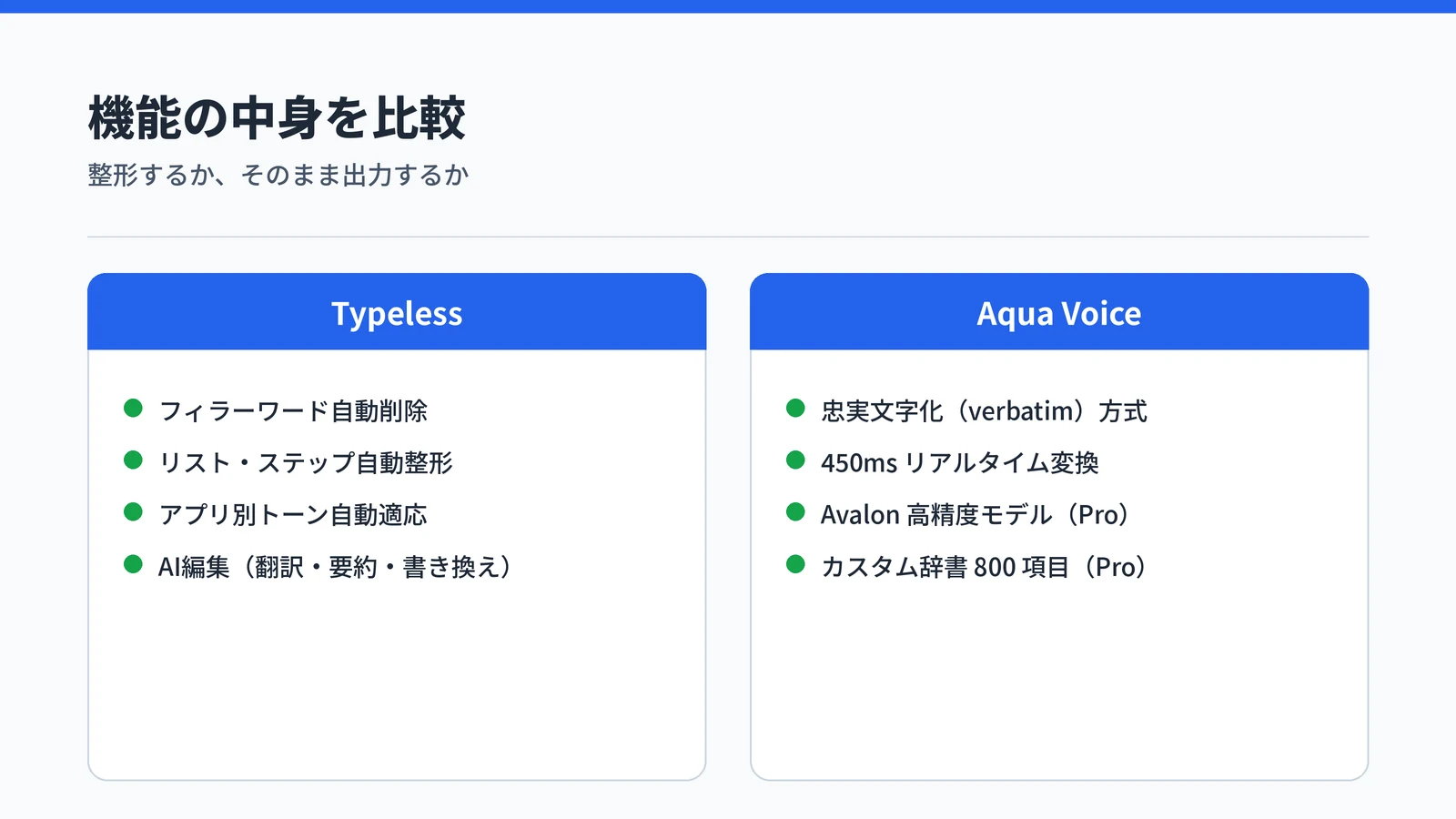 機能の中身を比較

整形するか、そのまま出力するか

Typeless

フィラーワード自動削除
リスト・ステップ自動整形
アプリ別トーン自動適応
AI編集（翻訳・要約・書き換え）

Aqua Voice

忠実文字化（verbatim）方式
450ms リアルタイム変換
Avalon 高精度モデル（Pro）
カスタム辞書 800 項目（Pro）